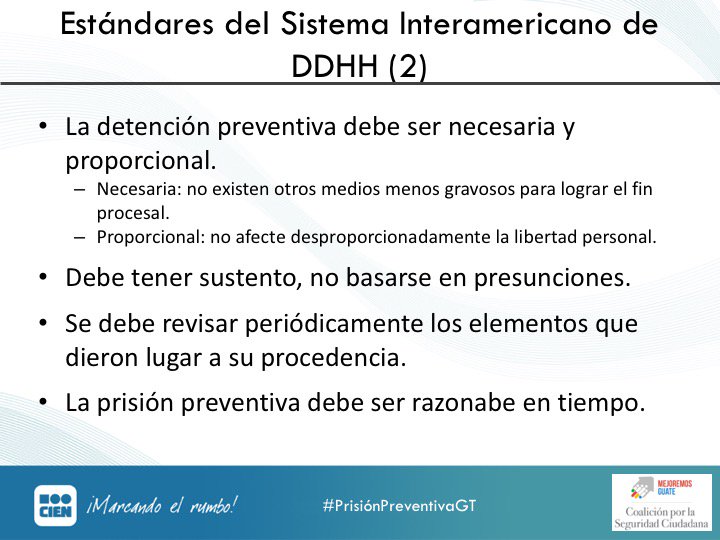 Estándares del Sistema Interamericano de DDHH (2)

• La detención preventiva debe ser necesaria y proporcional.
– Necesaria: no existen otros medios menos gravosos para lograr el fin procesal.
– Proporcional: no afecte desproporcionadamente la libertad personal.

• Debe tener sustento, no basarse en presunciones.

• Se debe revisar periódicamente los elementos que dieron lugar a su procedencia.

• La prisión preventiva debe ser razonabe en tiempo.

CIEN ¡Marcando el rumbo!

#PrisiónPreventivaGT

MEJOREMOS GUATE
Coalición por la Seguridad Ciudadana